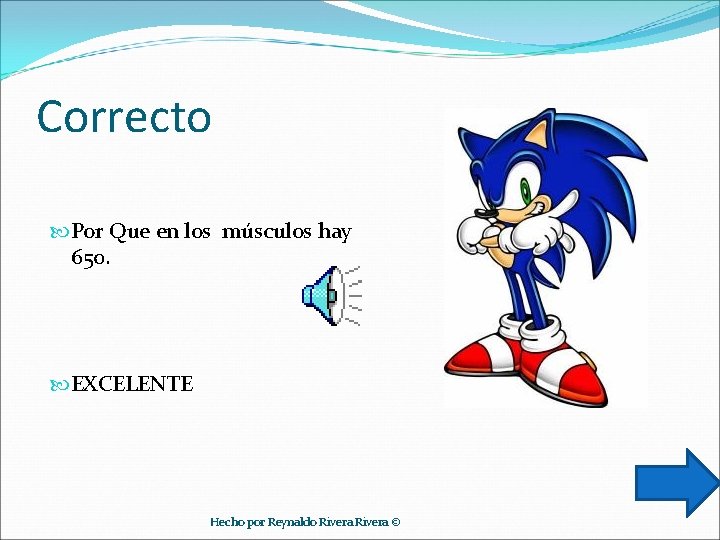 Correcto

Por Que en los  músculos hay 650.

EXCELENTE

Hecho por Reynaldo Rivera Rivera ©